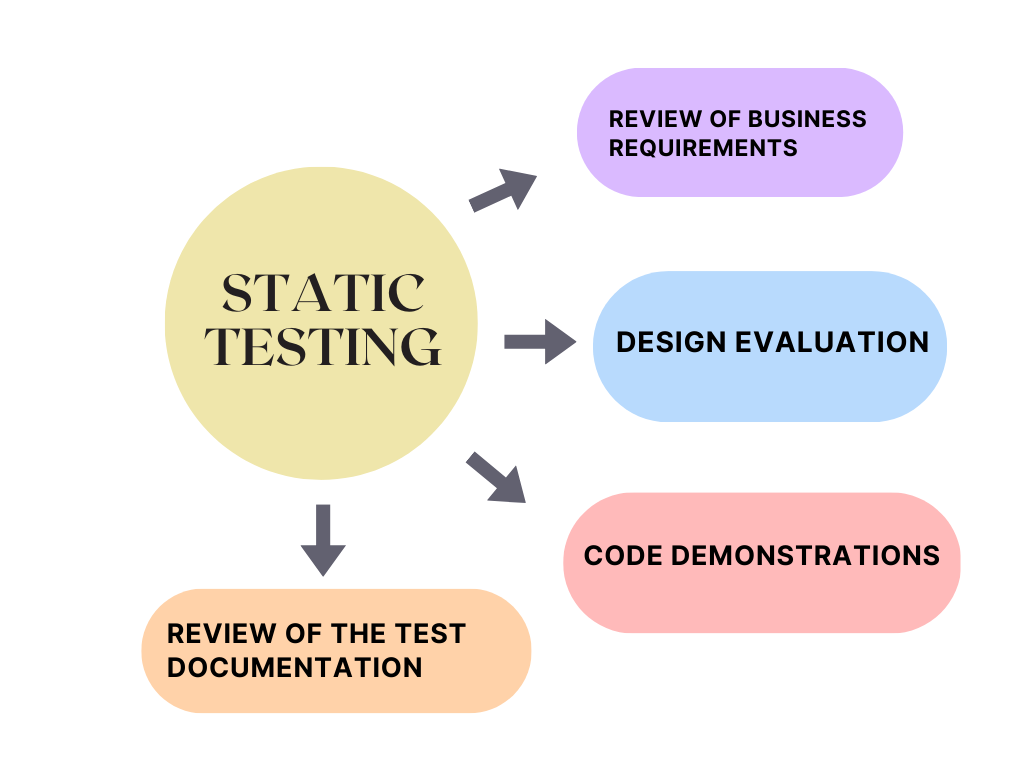 STATIC TESTING

REVIEW OF BUSINESS REQUIREMENTS

DESIGN EVALUATION

CODE DEMONSTRATIONS

REVIEW OF THE TEST DOCUMENTATION